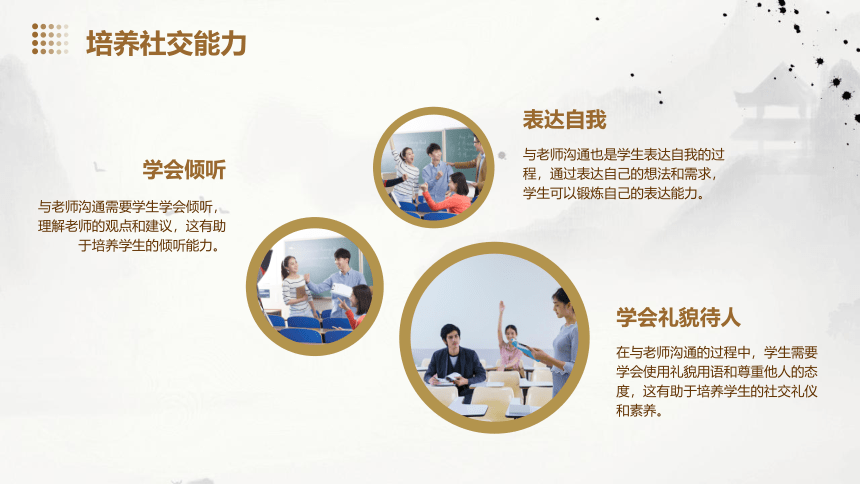 培养社交能力

学会倾听

与老师沟通需要学生学会倾听，理解老师的观点和建议，这有助于培养学生的倾听能力。

表达自我

与老师沟通也是学生表达自我的过程，通过表达自己的想法和需求，学生可以锻炼自己的表达能力。

学会礼貌待人

在与老师沟通的过程中，学生需要学会使用礼貌用语和尊重他人的态度，这有助于培养学生的社交礼仪和素养。